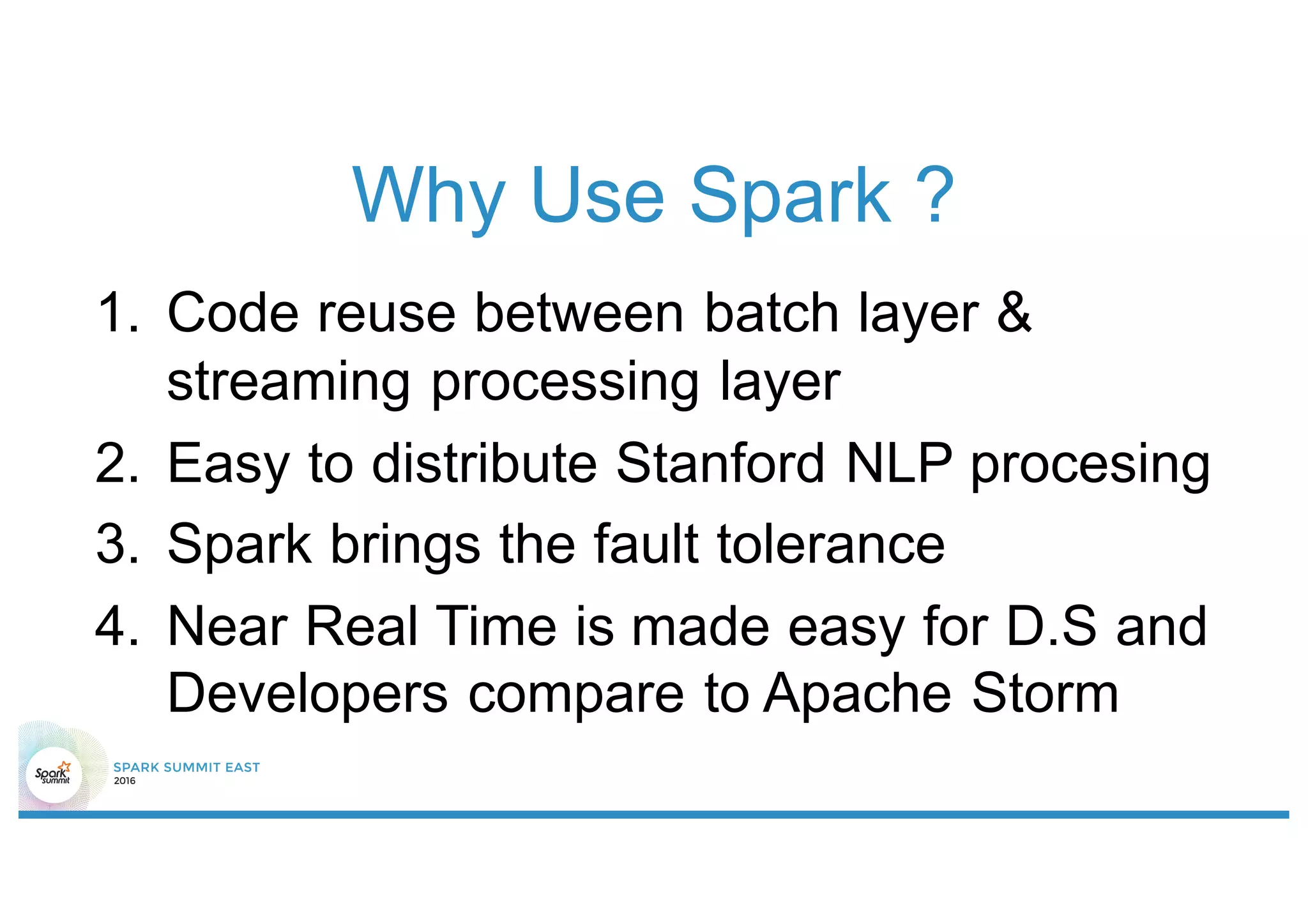 Why Use Spark ?

1. Code reuse between batch layer & streaming processing layer
2. Easy to distribute Stanford NLP procesing
3. Spark brings the fault tolerance
4. Near Real Time is made easy for D.S and Developers compare to Apache Storm

Spark summit

SPARK SUMMIT EAST
2016